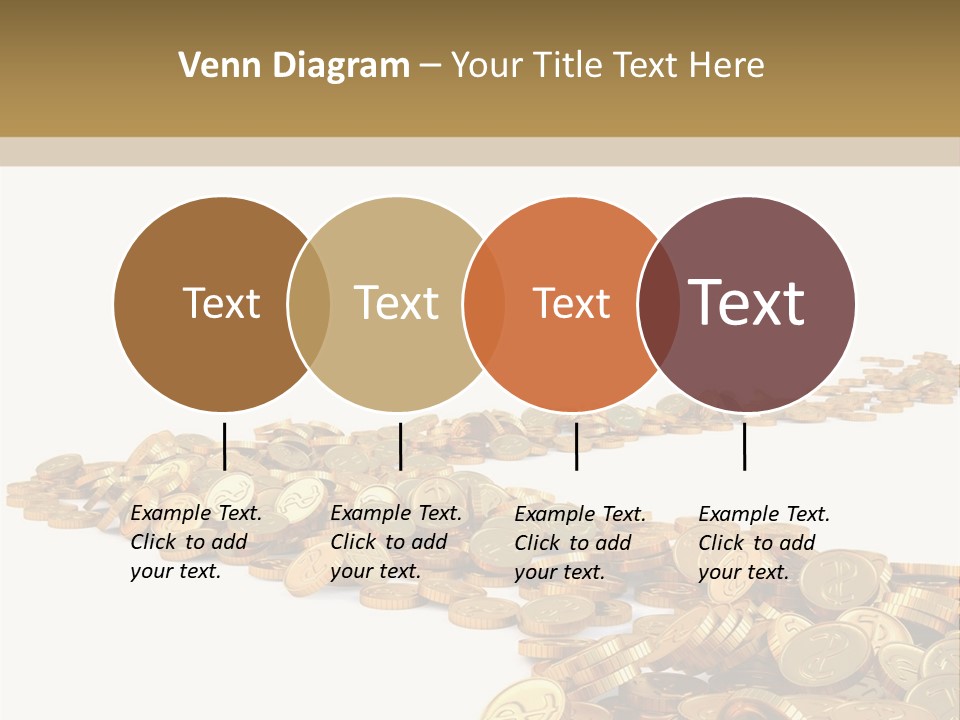 Venn Diagram – Your Title Text Here

Text

Text

Text

Text

Example Text. Click to add your text.

Example Text. Click to add your text.

Example Text. Click to add your text.

Example Text. Click to add your text.